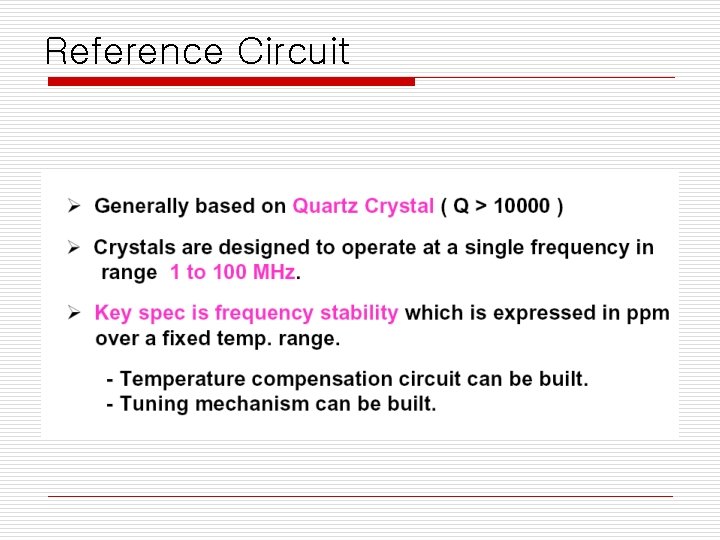 Reference Circuit

➢ Generally based on Quartz Crystal ( Q > 10000 )

➢ Crystals are designed to operate at a single frequency in range 1 to 100 MHz.

➢ Key spec is frequency stability which is expressed in ppm over a fixed temp. range.

- Temperature compensation circuit can be built.
- Tuning mechanism can be built.